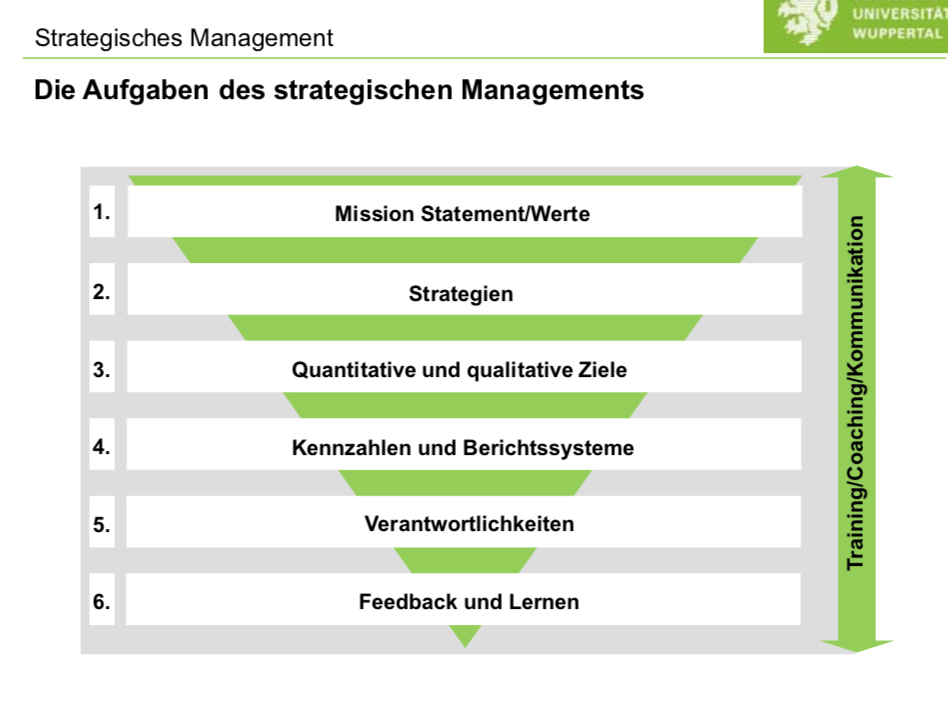 Strategisches Management

UNIVERSITÄT WUPPERTAL

Die Aufgaben des strategischen Managements

1. Mission Statement/Werte

2. Strategien

3. Quantitative und qualitative Ziele

4. Kennzahlen und Berichtssysteme

5. Verantwortlichkeiten

6. Feedback und Lernen

Training/Coaching/Kommunikation